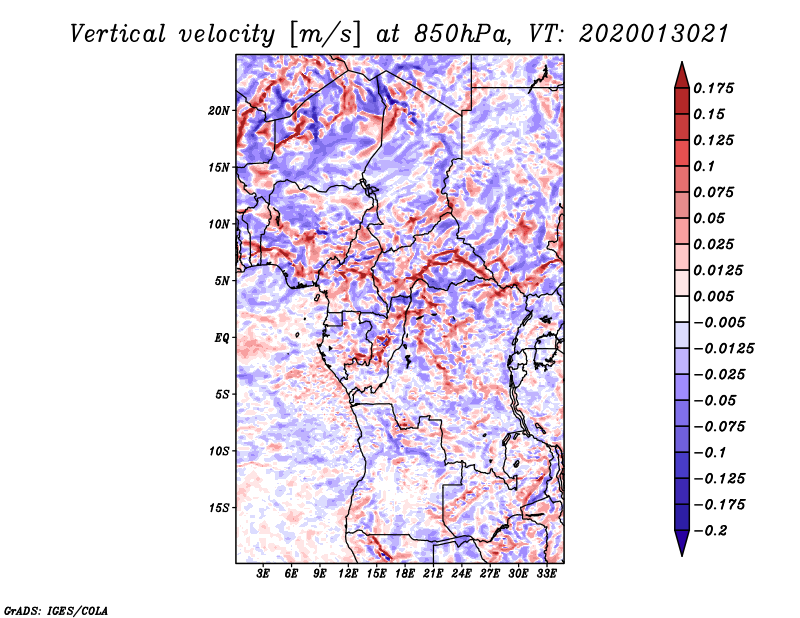 Vertical velocity [m/s] at 850hPa, VT: 2020013021

20N
15N
10N
5N
EQ
5S
10S
15S

3E 6E 9E 12E 15E 18E 21E 24E 27E 30E 33E

0.175
0.15
0.125
0.1
0.075
0.05
0.025
0.0125
0.005
−0.005
−0.0125
−0.025
−0.05
−0.075
−0.1
−0.125
−0.175
−0.2

GrADS: IGES/COLA